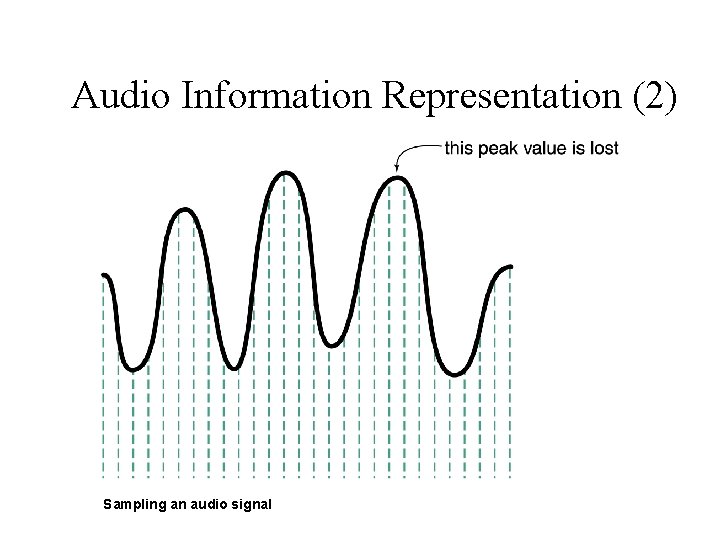 Audio Information Representation (2)

this peak value is lost

Sampling an audio signal